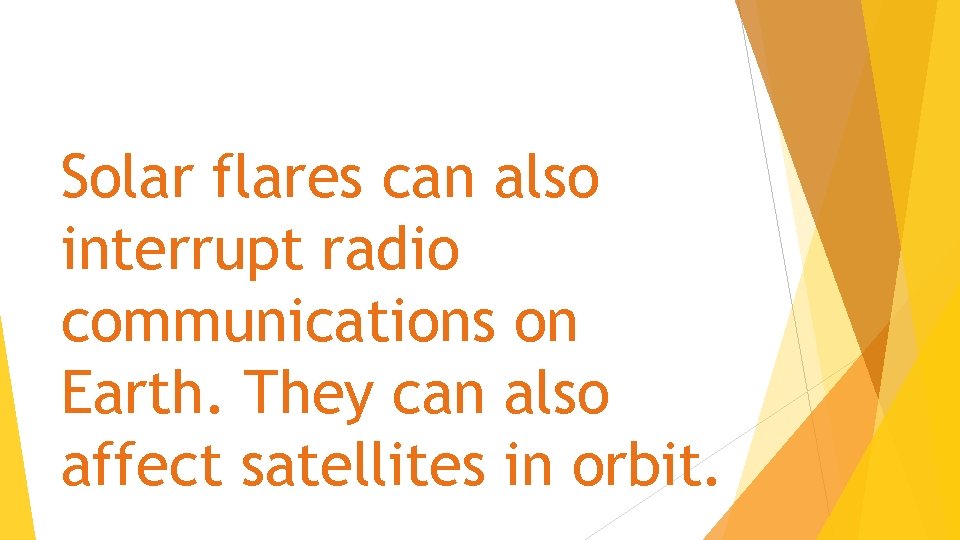 Solar flares can also interrupt radio communications on Earth. They can also affect satellites in orbit.